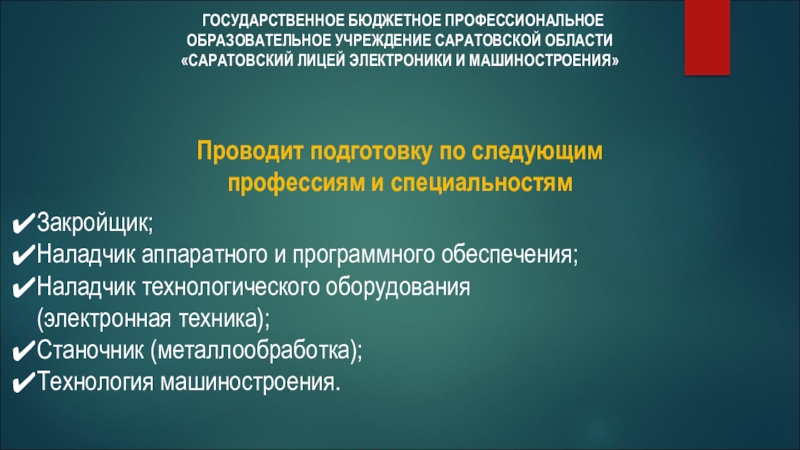 ГОСУДАРСТВЕННОЕ БЮДЖЕТНОЕ ПРОФЕССИОНАЛЬНОЕ ОБРАЗОВАТЕЛЬНОЕ УЧРЕЖДЕНИЕ САРАТОВСКОЙ ОБЛАСТИ «САРАТОВСКИЙ ЛИЦЕЙ ЭЛЕКТРОНИКИ И МАШИНОСТРОЕНИЯ»

Проводит подготовку по следующим профессиям и специальностям

✔Закройщик;
✔Наладчик аппаратного и программного обеспечения;
✔Наладчик технологического оборудования (электронная техника);
✔Станочник (металлообработка);
✔Технология машиностроения.